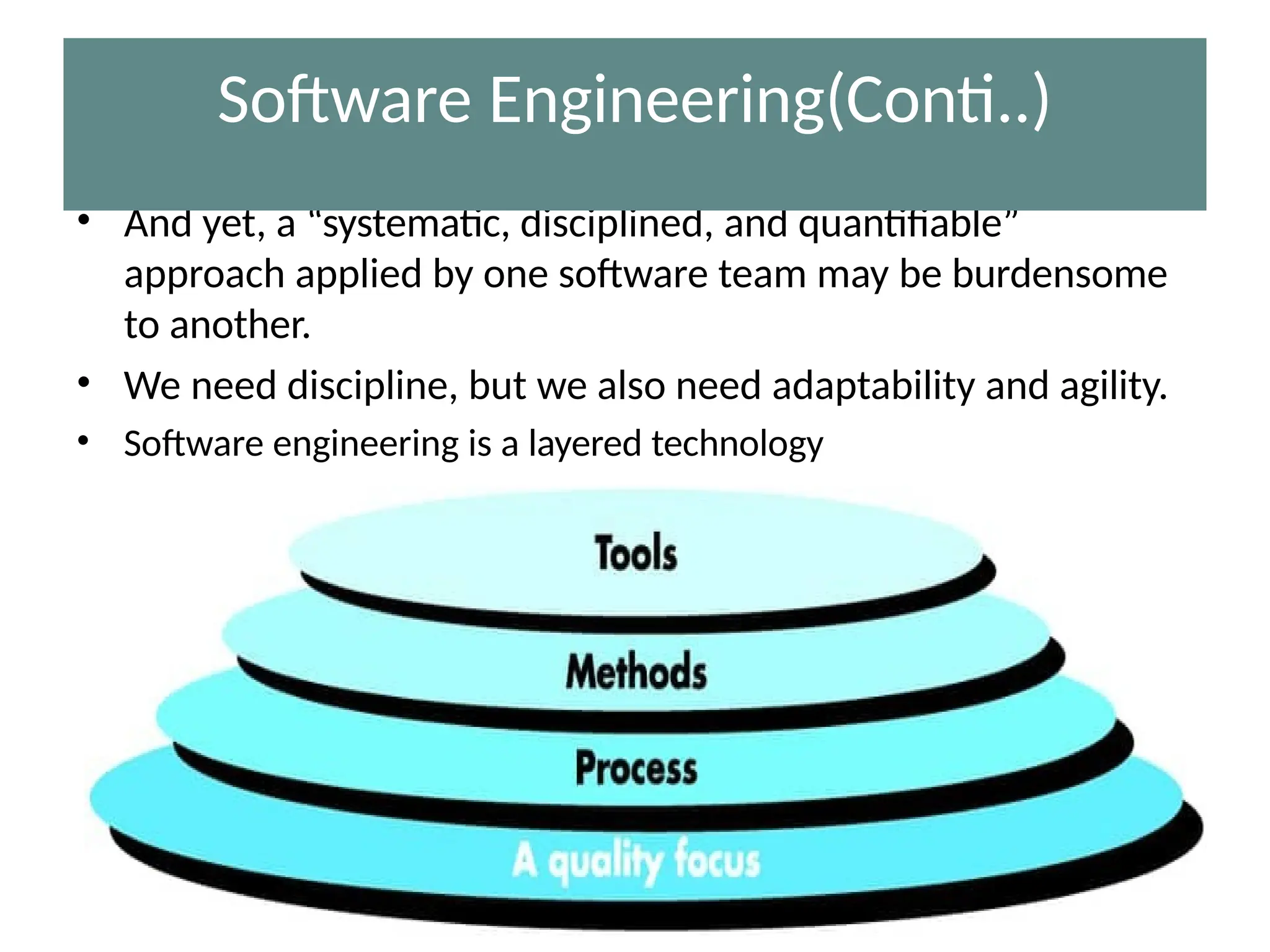 Software Engineering(Conti..)

• And yet, a “systematic, disciplined, and quantifiable” approach applied by one software team may be burdensome to another.

• We need discipline, but we also need adaptability and agility.

• Software engineering is a layered technology

Tools

Methods

Process

A quality focus